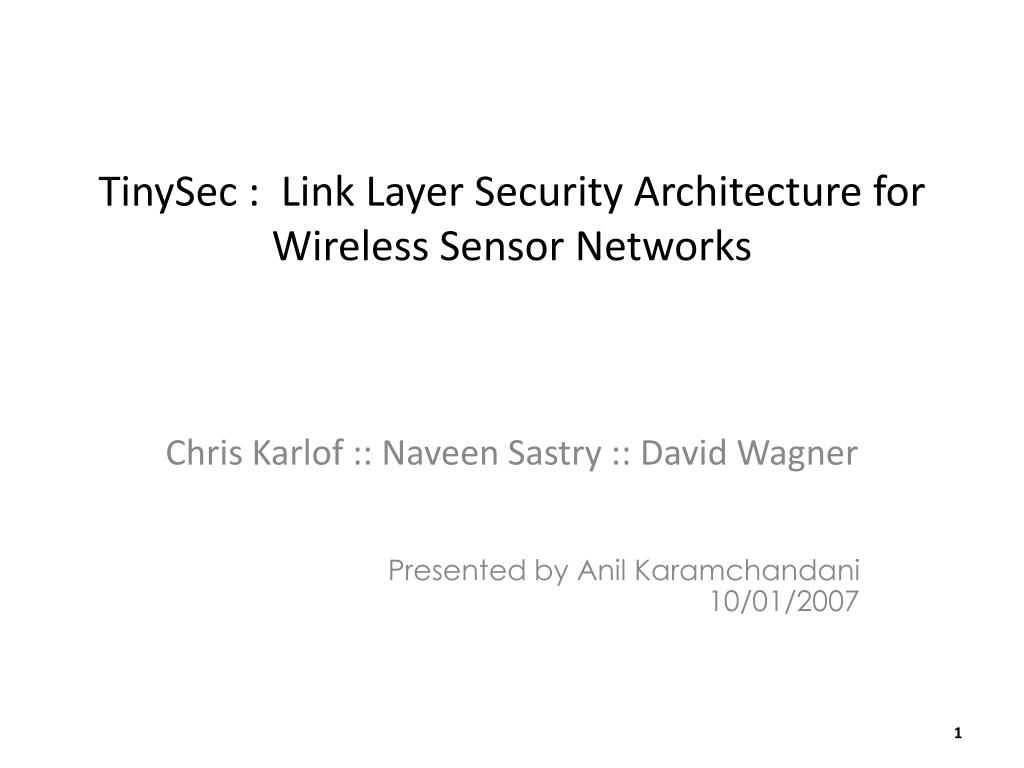 TinySec : Link Layer Security Architecture for Wireless Sensor Networks

Chris Karlof :: Naveen Sastry :: David Wagner

Presented by Anil Karamchandani
10/01/2007

1